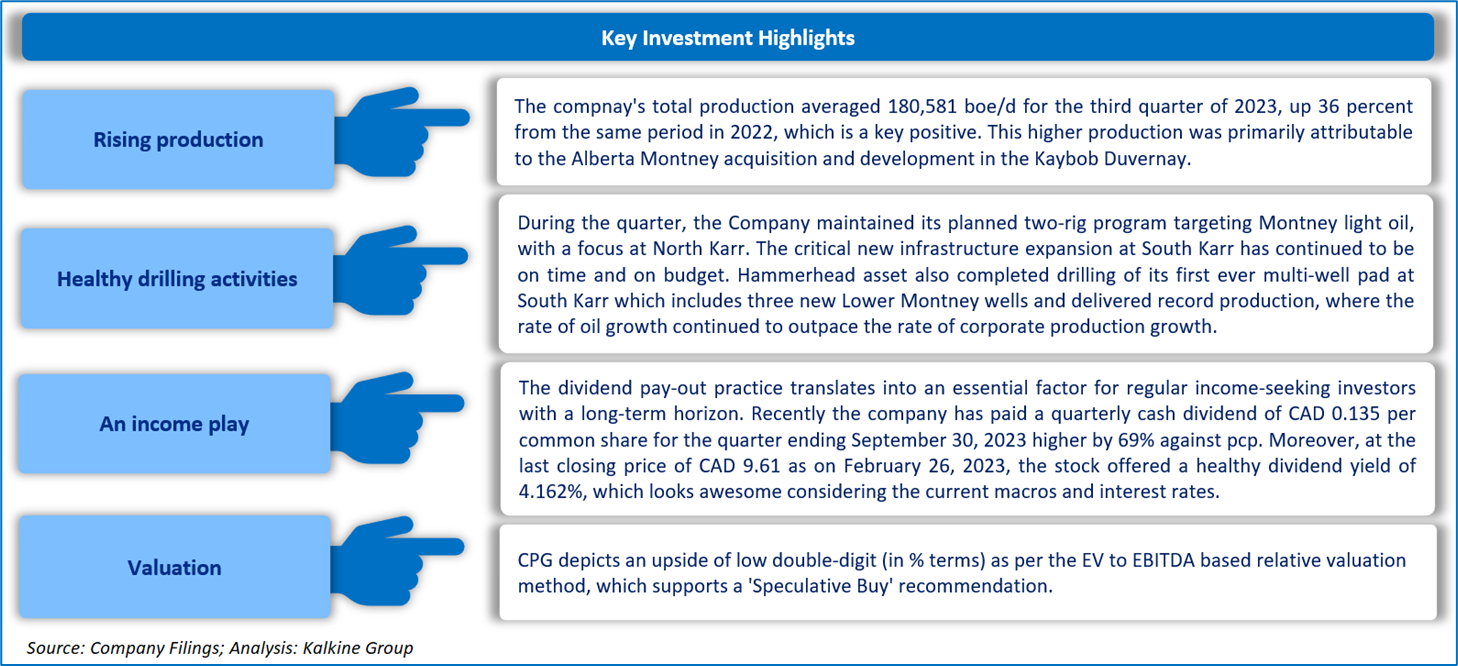 Key Investment Highlights

Rising production

The compnay's total production averaged 180,581 boe/d for the third quarter of 2023, up 36 percent from the same period in 2022, which is a key positive. This higher production was primarily attributable to the Alberta Montney acquisition and development in the Kaybob Duvernay.

Healthy drilling activities

During the quarter, the Company maintained its planned two-rig program targeting Montney light oil, with a focus at North Karr. The critical new infrastructure expansion at South Karr has continued to be on time and on budget. Hammerhead asset also completed drilling of its first ever multi-well pad at South Karr which includes three new Lower Montney wells and delivered record production, where the rate of oil growth continued to outpace the rate of corporate production growth.

An income play

The dividend pay-out practice translates into an essential factor for regular income-seeking investors with a long-term horizon. Recently the company has paid a quarterly cash dividend of CAD 0.135 per common share for the quarter ending September 30, 2023 higher by 69% against pcp. Moreover, at the last closing price of CAD 9.61 as on February 26, 2023, the stock offered a healthy dividend yield of 4.162%, which looks awesome considering the current macros and interest rates.

Valuation

CPG depicts an upside of low double-digit (in % terms) as per the EV to EBITDA based relative valuation method, which supports a 'Speculative Buy' recommendation.

Source: Company Filings; Analysis: Kalkine Group